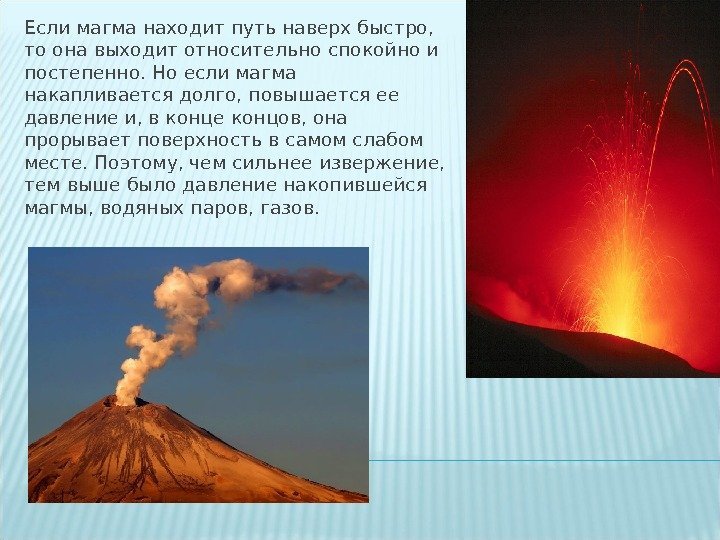 Если магма находит путь наверх быстро, то она выходит относительно спокойно и постепенно. Но если магма накапливается долго, повышается ее давление и, в конце концов, она прорывает поверхность в самом слабом месте. Поэтому, чем сильнее извержение, тем выше было давление накопившейся магмы, водяных паров, газов.